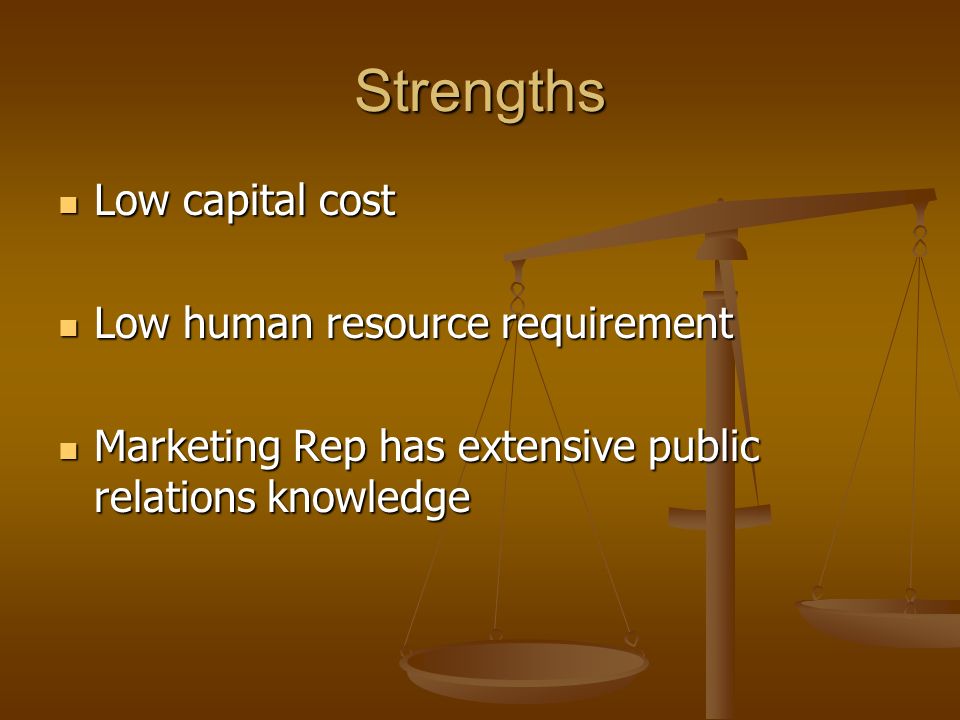 Strengths

- Low capital cost

- Low human resource requirement

- Marketing Rep has extensive public relations knowledge